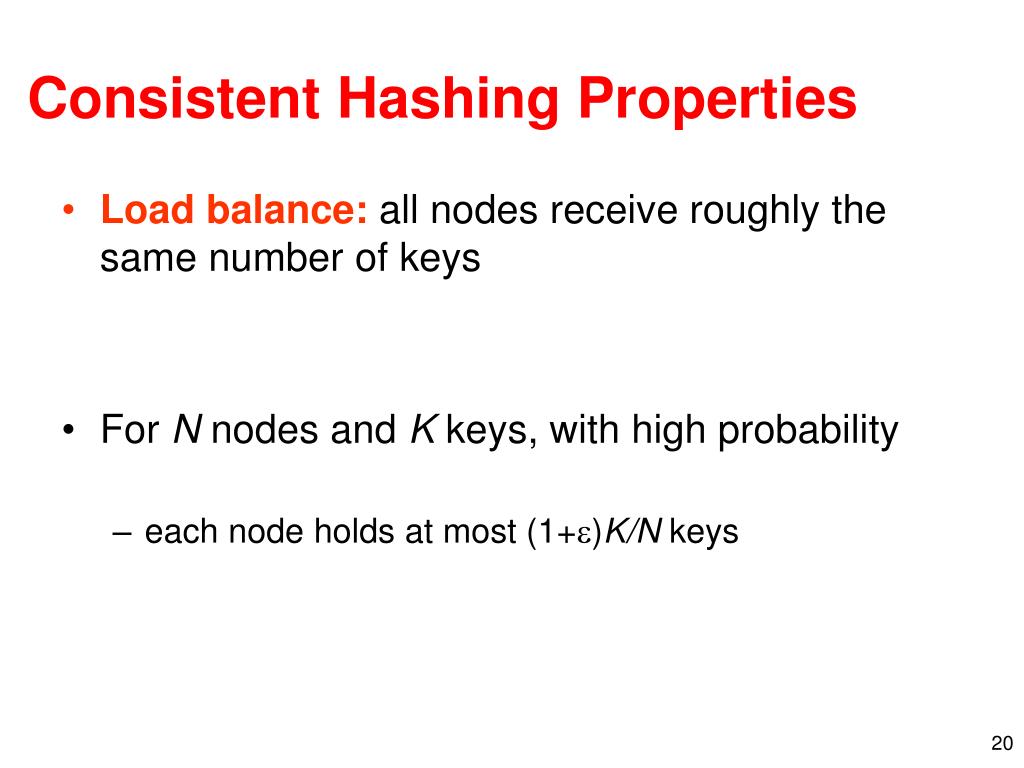 Consistent Hashing Properties

• Load balance: all nodes receive roughly the same number of keys

• For $N$ nodes and $K$ keys, with high probability

– each node holds at most $(1+\varepsilon)K/N$ keys

20